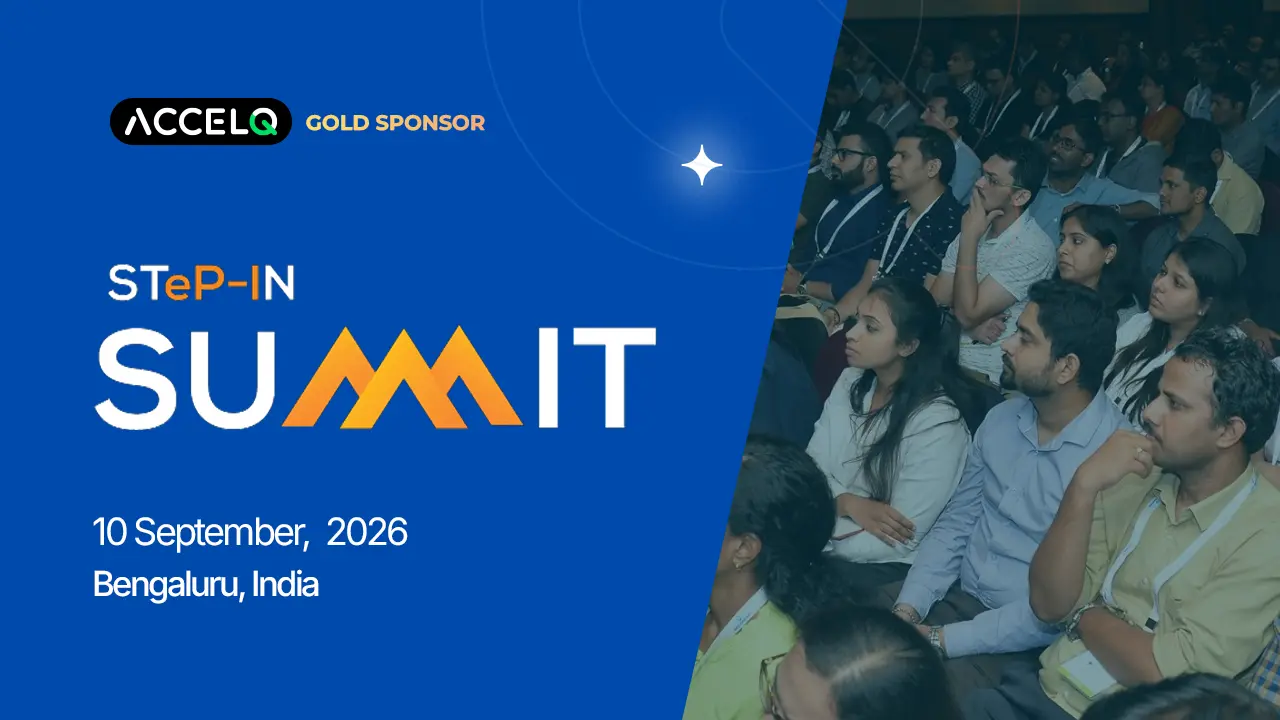 ACCELQ GOLD SPONSOR

STeP-IN
SUMMIT

10 September, 2026
Bengaluru, India